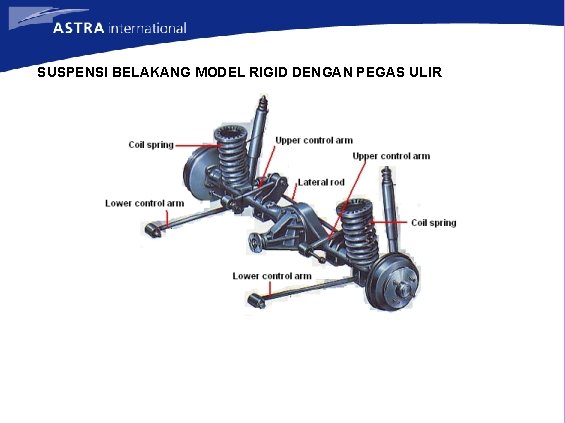 ASTRA international

SUSPENSI BELAKANG MODEL RIGID DENGAN PEGAS ULIR

Coil spring
Upper control arm
Upper control arm
Lateral rod
Lower control arm
Coil spring
Lower control arm